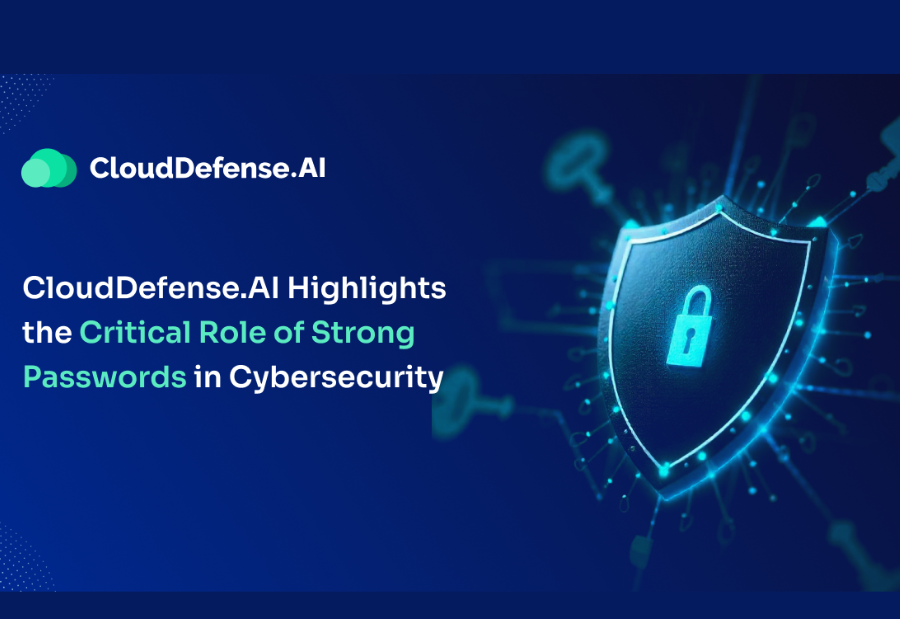 CloudDefense.AI

CloudDefense.AI Highlights the Critical Role of Strong Passwords in Cybersecurity